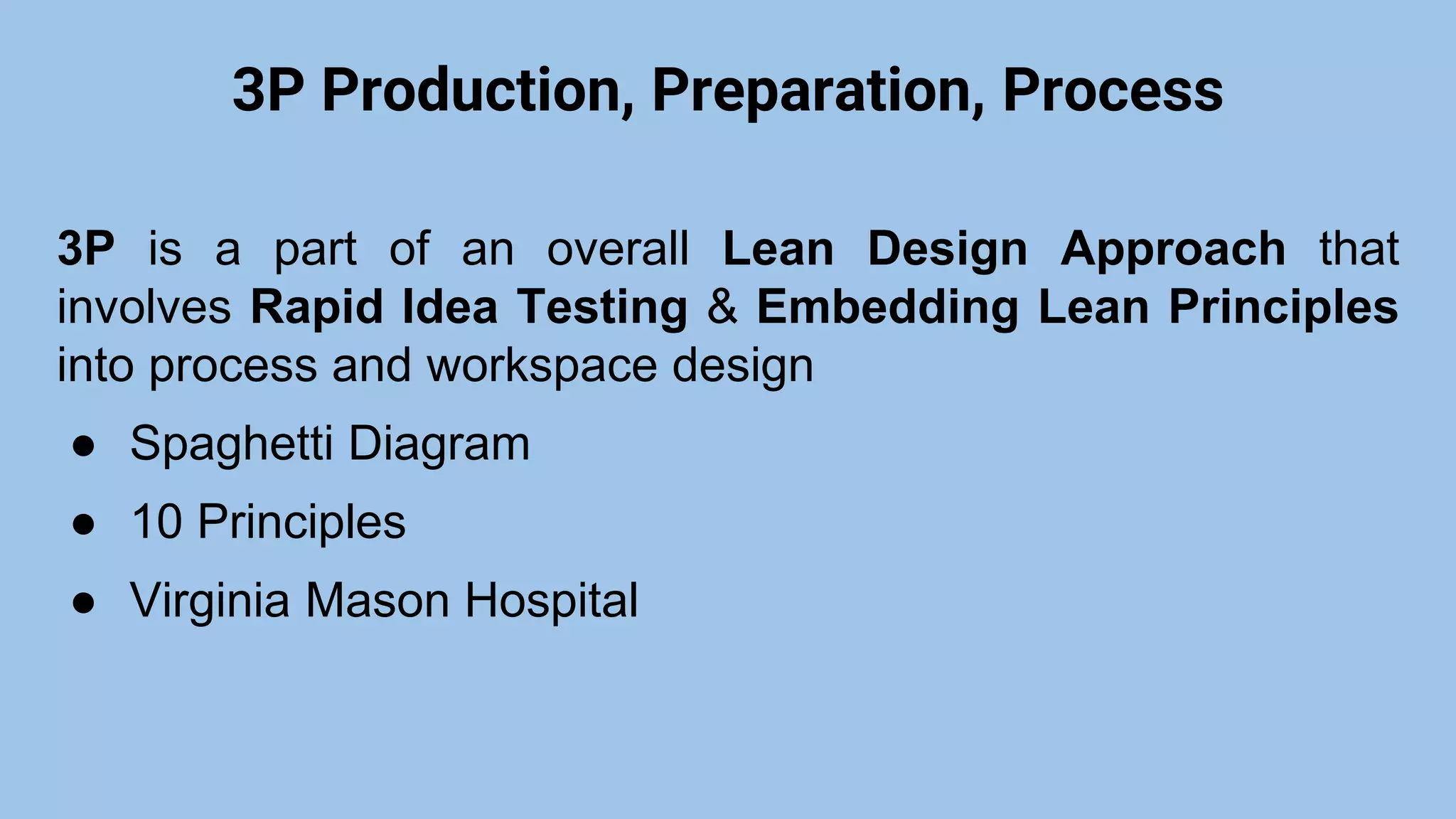 3P Production, Preparation, Process

3P is a part of an overall Lean Design Approach that involves Rapid Idea Testing & Embedding Lean Principles into process and workspace design

• Spaghetti Diagram
• 10 Principles
• Virginia Mason Hospital